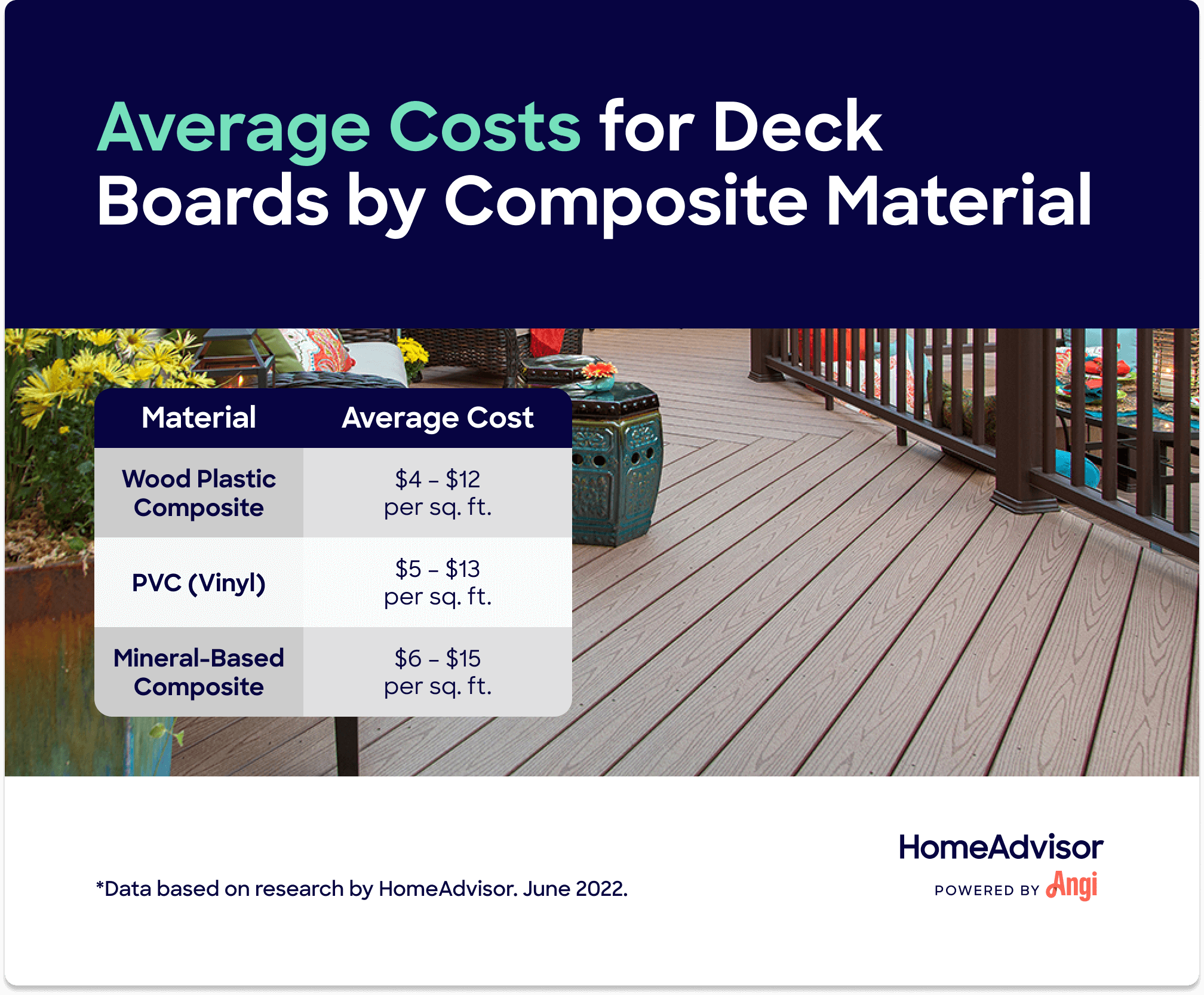 Average Costs for Deck Boards by Composite Material

| Material | Average Cost |
|---|---|
| Wood Plastic Composite | \$4 – \$12 per sq. ft. |
| PVC (Vinyl) | \$5 – \$13 per sq. ft. |
| Mineral-Based Composite | \$6 – \$15 per sq. ft. |

*Data based on research by HomeAdvisor. June 2022.

HomeAdvisor
POWERED BY Angi